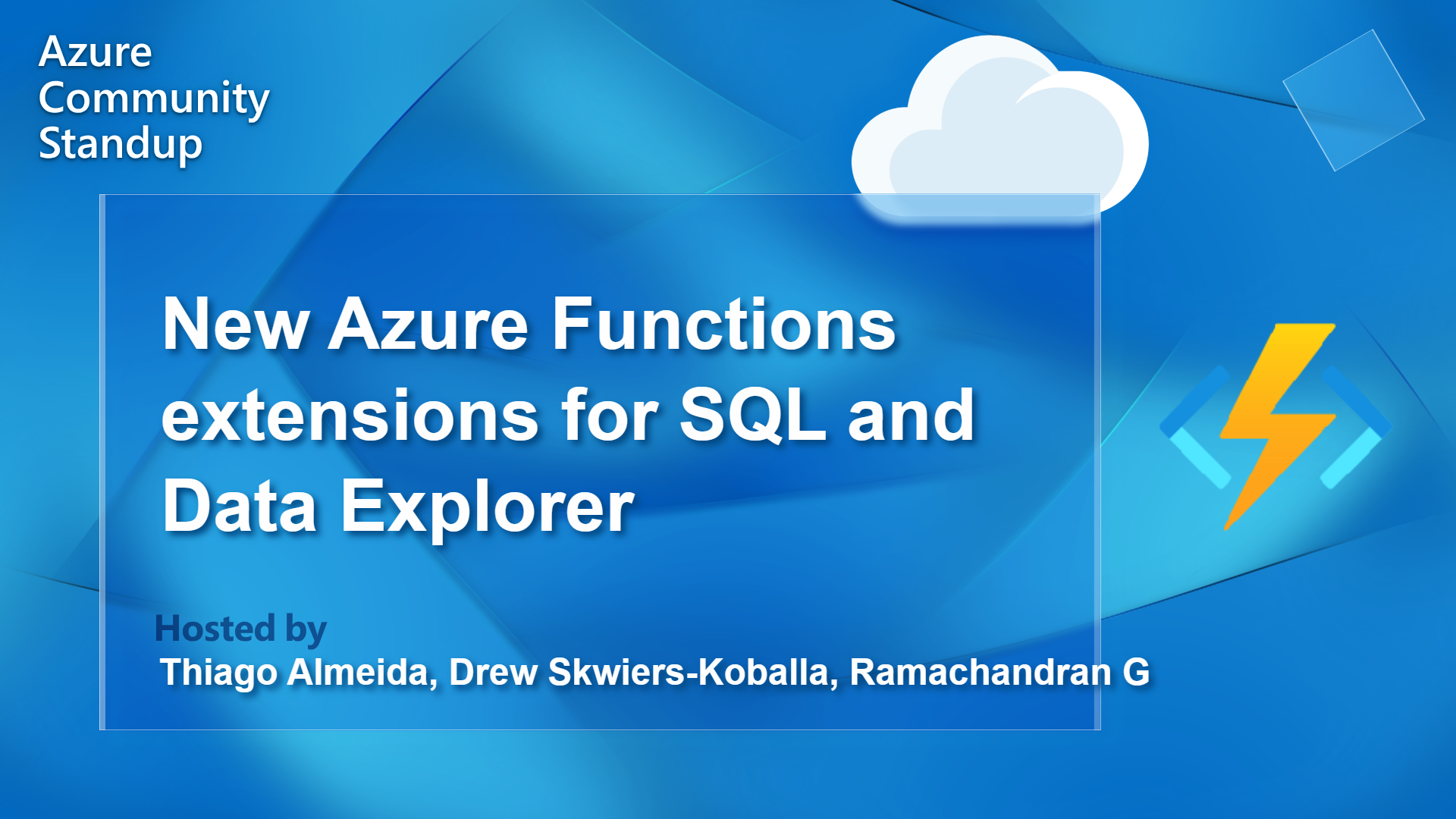 Azure Community Standup

New Azure Functions extensions for SQL and Data Explorer

Hosted by
Thiago Almeida, Drew Skwiers-Koballa, Ramachandran G